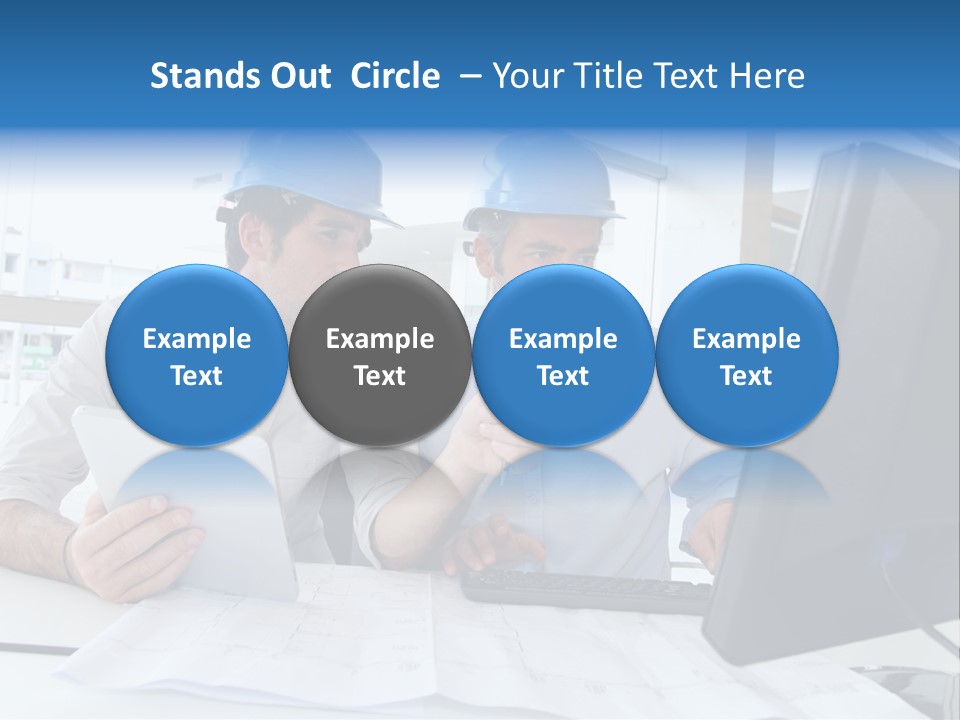 Stands Out Circle – Your Title Text Here

Example Text

Example Text

Example Text

Example Text